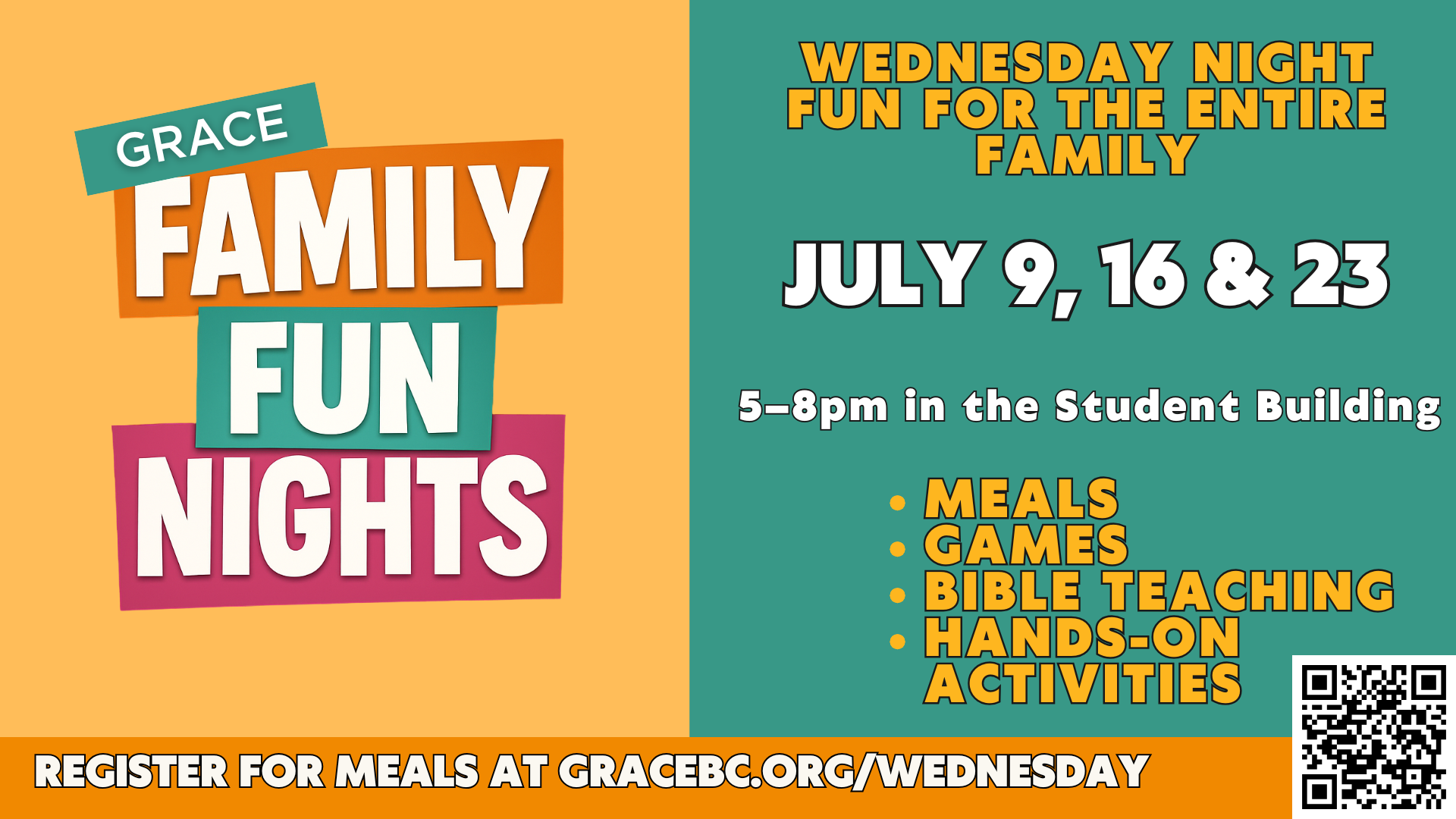 GRACE
FAMILY
FUN
NIGHTS

WEDNESDAY NIGHT FUN FOR THE ENTIRE FAMILY

JULY 9, 16 & 23

5–8pm in the Student Building

• MEALS
• GAMES
• BIBLE TEACHING
• HANDS-ON ACTIVITIES

REGISTER FOR MEALS AT GRACEBC.ORG/WEDNESDAY